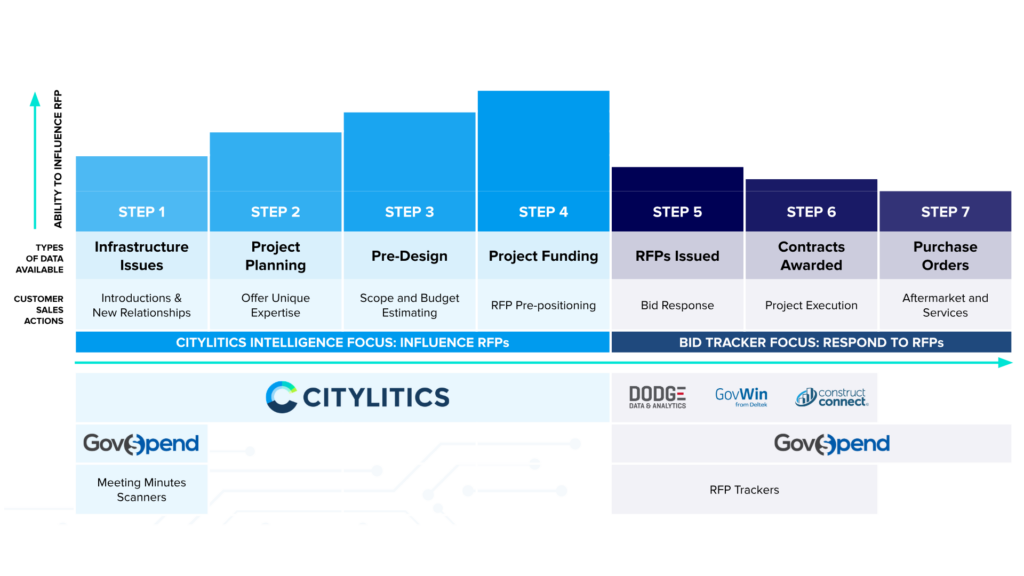 ABILITY TO INFLUENCE RFP

| | STEP 1 | STEP 2 | STEP 3 | STEP 4 | STEP 5 | STEP 6 | STEP 7 |
|---|---|---|---|---|---|---|---|
| TYPES OF DATA AVAILABLE | Infrastructure Issues | Project Planning | Pre-Design | Project Funding | RFPs Issued | Contracts Awarded | Purchase Orders |
| CUSTOMER SALES ACTIONS | Introductions & New Relationships | Offer Unique Expertise | Scope and Budget Estimating | RFP Pre-positioning | Bid Response | Project Execution | Aftermarket and Services |

CITYLITICS INTELLIGENCE FOCUS: INFLUENCE RFPs

BID TRACKER FOCUS: RESPOND TO RFPs

CITYLITICS

DODGE DATA & ANALYTICS

GovWin from Deltek

construct connect.

GovSpend

Meeting Minutes Scanners

GovSpend

RFP Trackers